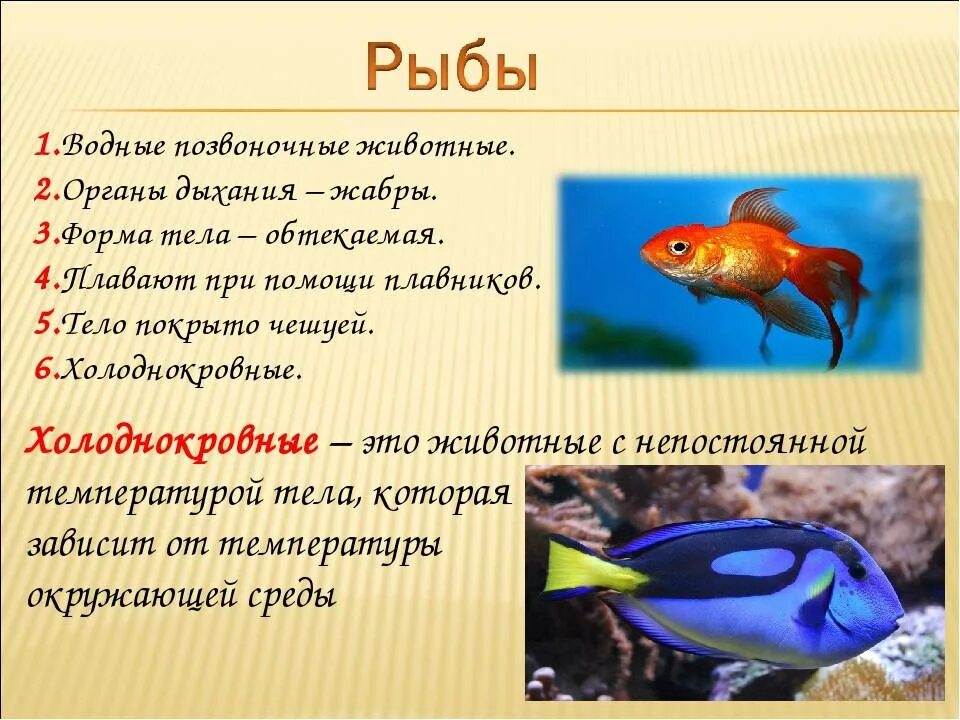 Рыбы

1.Водные позвоночные животные.
2.Органы дыхания – жабры.
3.Форма тела – обтекаемая.
4.Плавают при помощи плавников.
5.Тело покрыто чешуей.
6.Холоднокровные.

Холоднокровные – это животные с непостоянной температурой тела, которая зависит от температуры окружающей среды